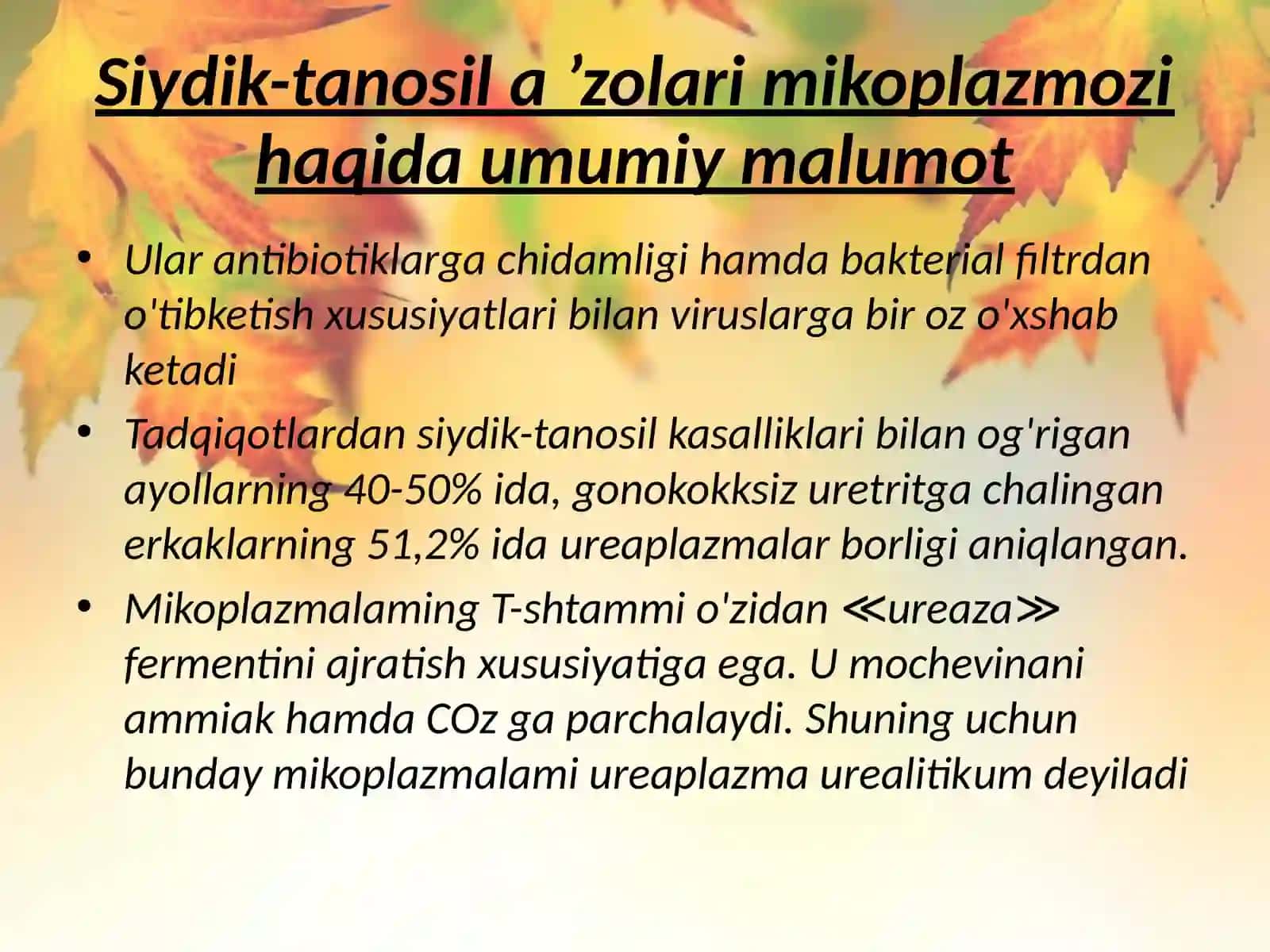 Siydik-tanosil a ’zolari mikoplazmozi haqida umumiy malumot

• Ular antibiotiklarga chidamligi hamda bakterial filtrdan o'tibketish xususiyatlari bilan viruslarga bir oz o'xshab ketadi

• Tadqiqotlardan siydik-tanosil kasalliklari bilan og'rigan ayollarning 40-50% ida, gonokokksiz uretritga chalingan erkaklarning 51,2% ida ureaplazmalar borligi aniqlangan.

• Mikoplazmalaming T-shtammi o'zidan ≪ureaza≫ fermentini ajratish xususiyatiga ega. U mochevinani ammiak hamda COz ga parchalaydi. Shuning uchun bunday mikoplazmalami ureaplazma urealitikum deyiladi